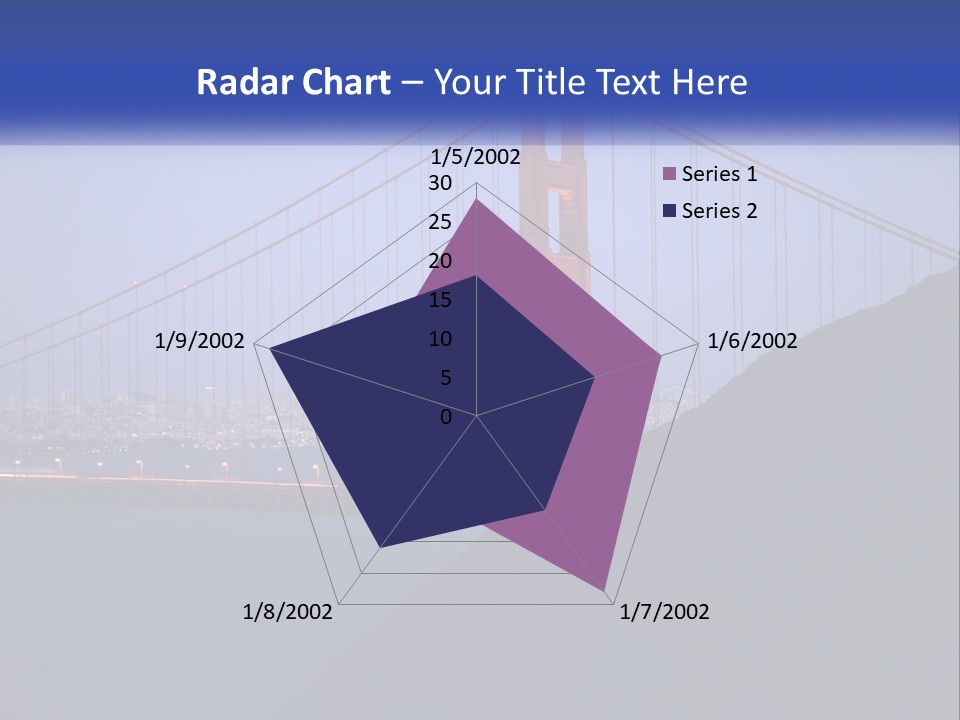 Radar Chart – Your Title Text Here

1/5/2002
30
25
20
15
10
5
0
1/6/2002
1/7/2002
1/8/2002
1/9/2002

Series 1
Series 2